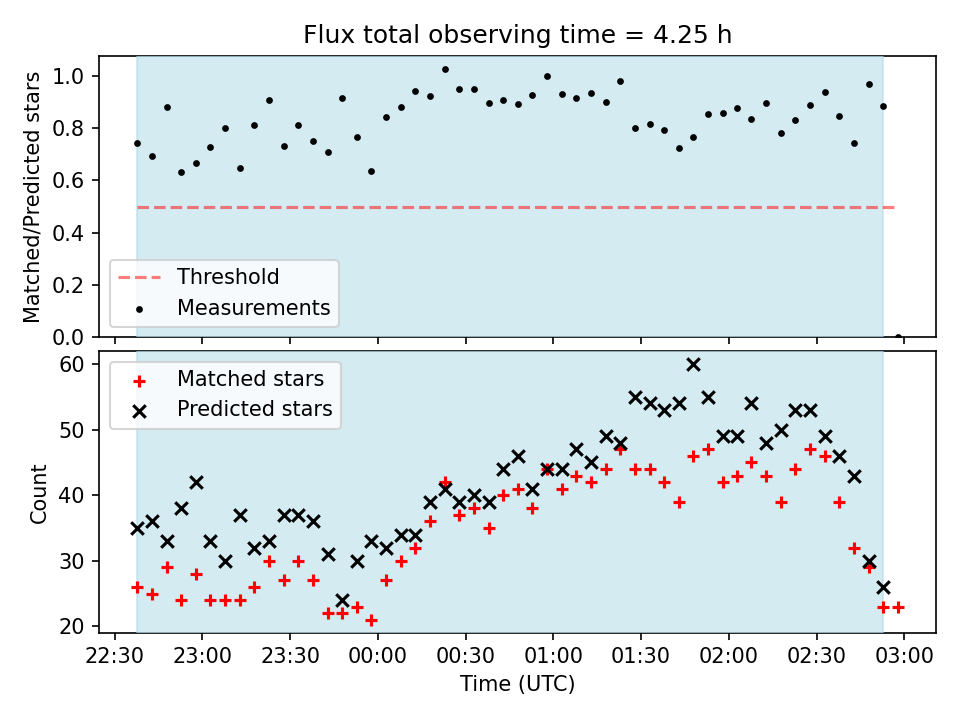 Flux total observing time = 4.25 h

Matched/Predicted stars

1.0
0.8
0.6
0.4
0.2
0.0

Threshold
Measurements

Count

60
50
40
30
20

Matched stars
Predicted stars

22:30 23:00 23:30 00:00 00:30 01:00 01:30 02:00 02:30 03:00

Time (UTC)